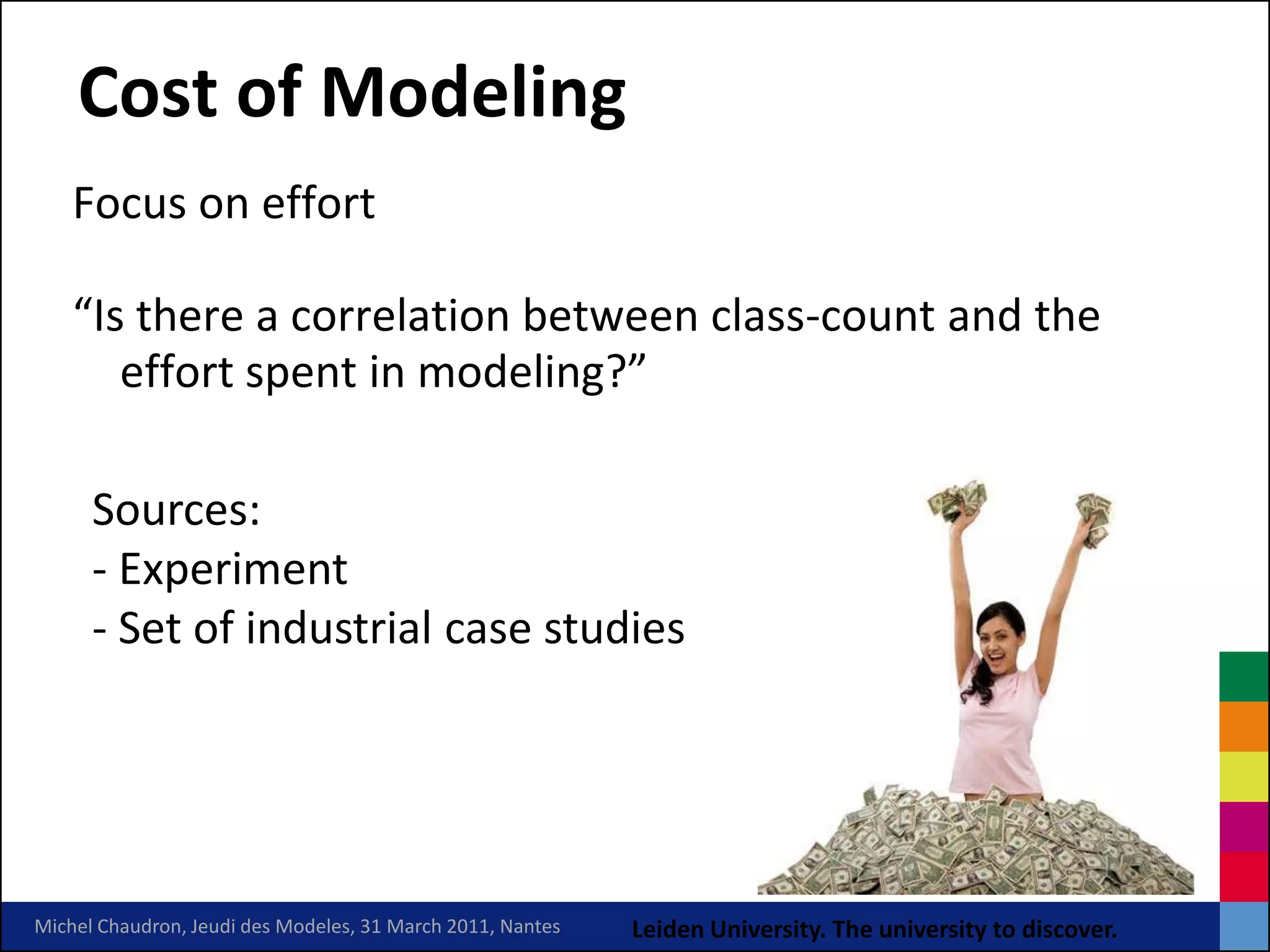 Cost of Modeling

Focus on effort

“Is there a correlation between class-count and the effort spent in modeling?”

Sources:
- Experiment
- Set of industrial case studies

Michel Chaudron, Jeudi des Modeles, 31 March 2011, Nantes

Leiden University. The university to discover.